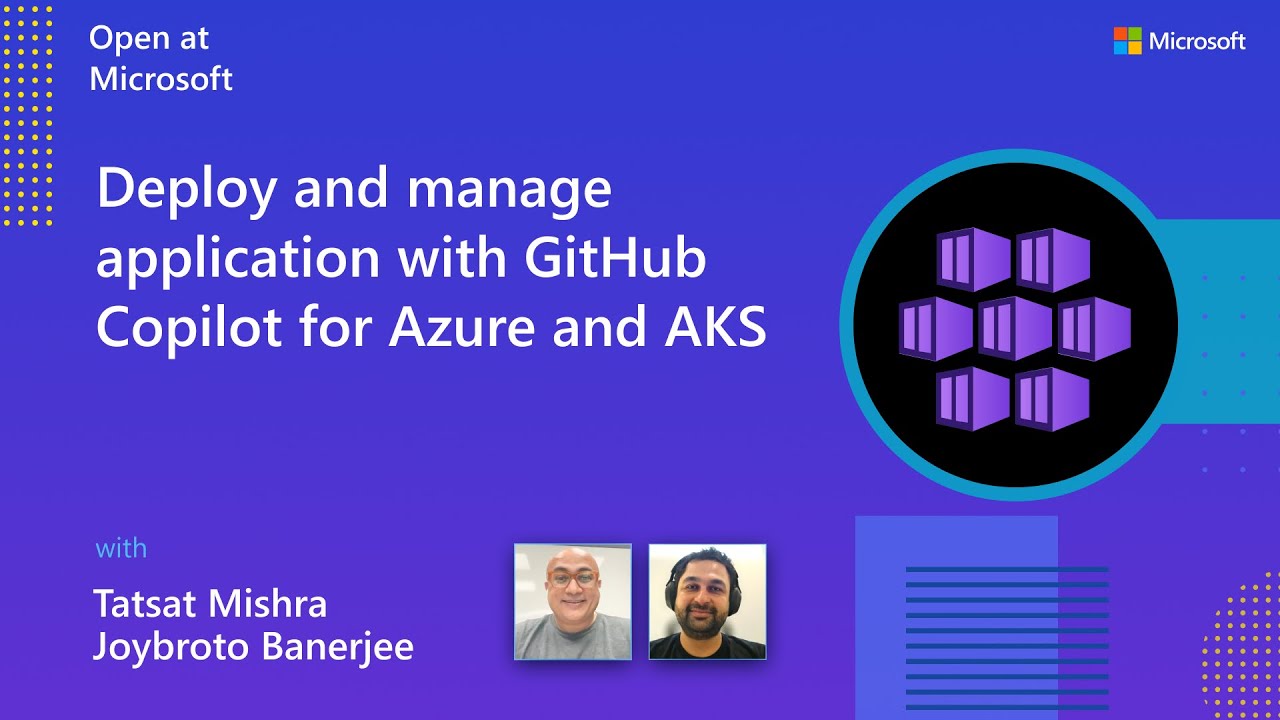 Open at Microsoft

Microsoft

Deploy and manage application with GitHub Copilot for Azure and AKS

with

Tatsat Mishra
Joybroto Banerjee